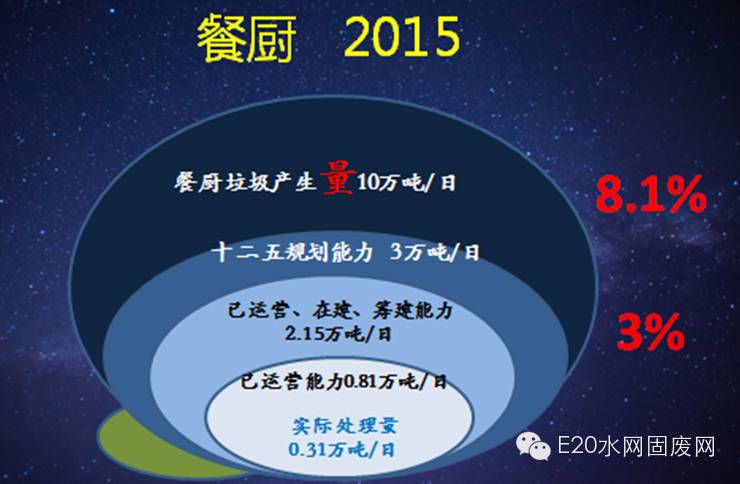 餐厨 2015

餐厨垃圾产生量10万吨/日

8.1%

十二五规划能力 3万吨/日

已运营、在建、筹建能力
2.15万吨/日

3%

已运营能力0.81万吨/日

实际处理量
0.31万吨/日

E20水网固废网